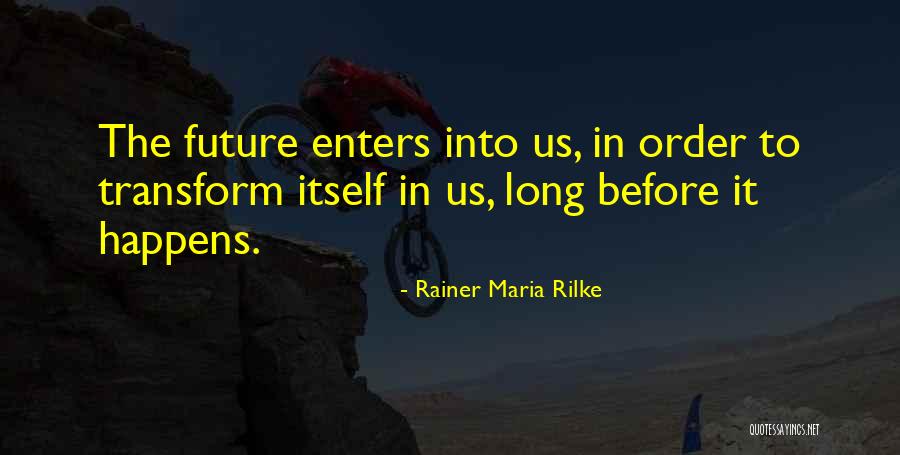 The future enters into us, in order to transform itself in us, long before it happens.

- Rainer Maria Rilke

QUOTESSAYINGS.NET